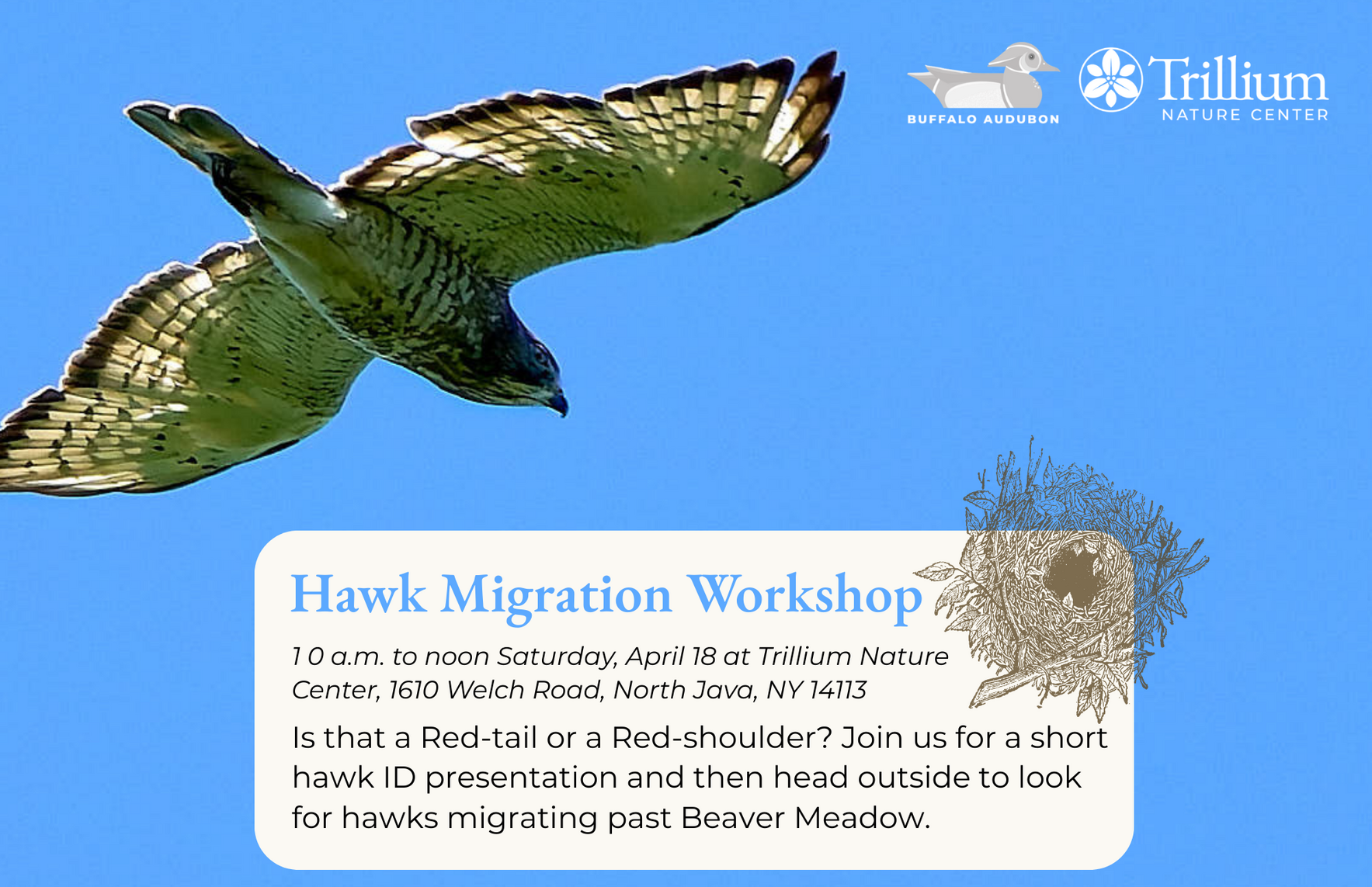 BUFFALO AUDUBON

Trillium
NATURE CENTER

Hawk Migration Workshop

1 0 a.m. to noon Saturday, April 18 at Trillium Nature Center, 1610 Welch Road, North Java, NY 14113

Is that a Red-tail or a Red-shoulder? Join us for a short hawk ID presentation and then head outside to look for hawks migrating past Beaver Meadow.